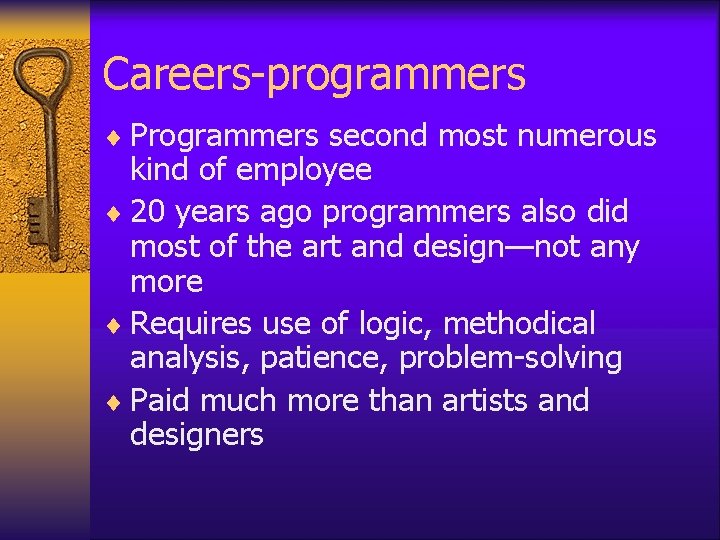 Careers-programmers

♦ Programmers second most numerous kind of employee
♦ 20 years ago programmers also did most of the art and design—not any more
♦ Requires use of logic, methodical analysis, patience, problem-solving
♦ Paid much more than artists and designers